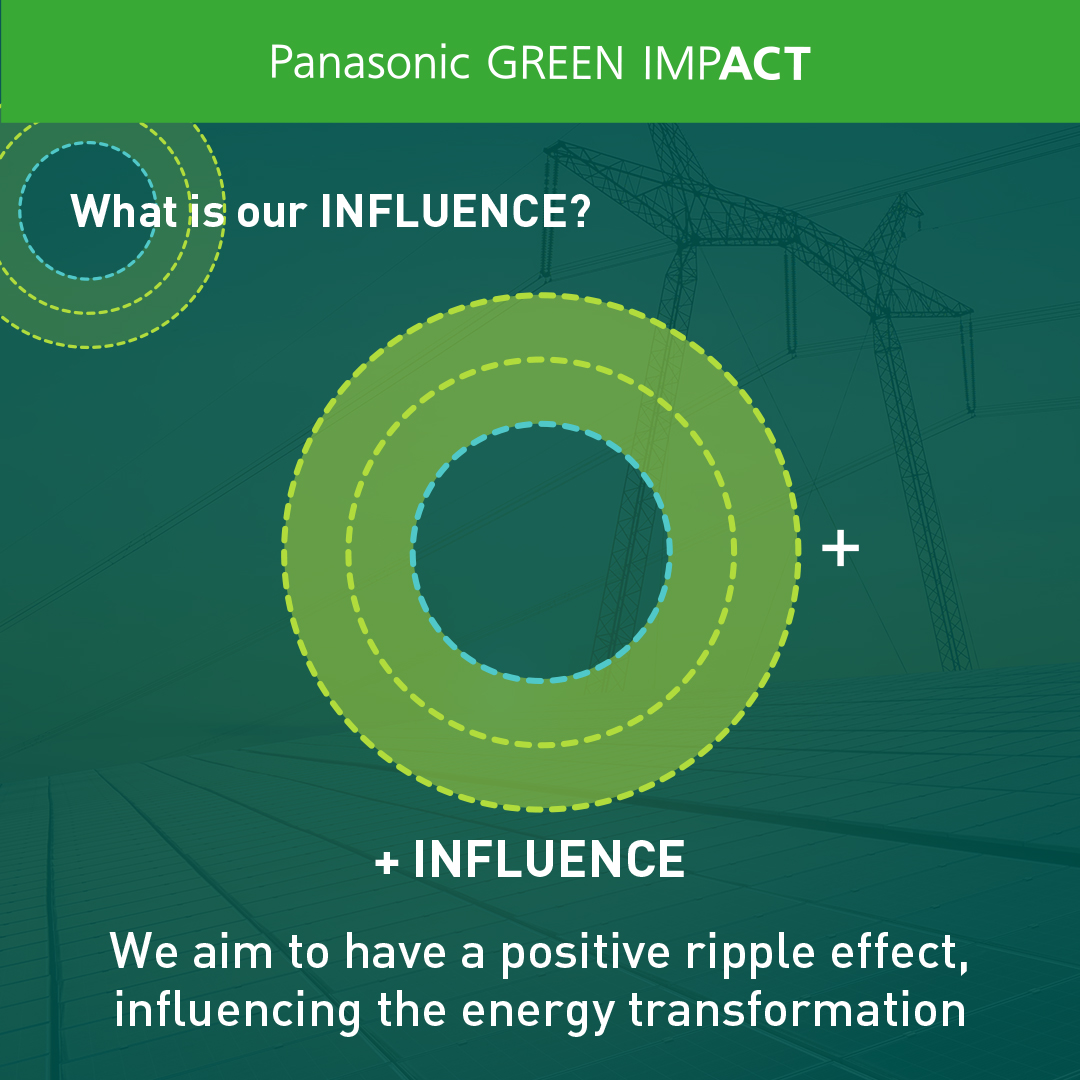 Panasonic GREEN IMPACT

What is our INFLUENCE?

+

+ INFLUENCE

We aim to have a positive ripple effect, influencing the energy transformation